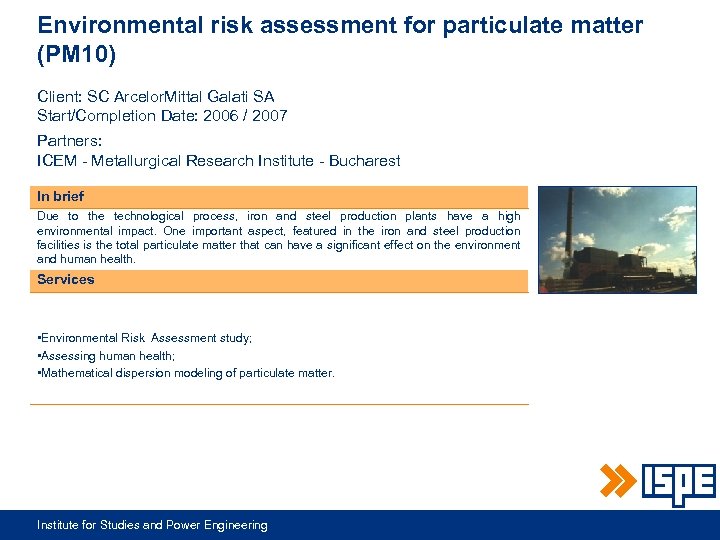 Environmental risk assessment for particulate matter (PM10)

Client: SC ArcelorMittal Galati SA
Start/Completion Date: 2006 / 2007

Partners:
ICEM - Metallurgical Research Institute - Bucharest

In brief

Due to the technological process, iron and steel production plants have a high environmental impact. One important aspect, featured in the iron and steel production facilities is the total particulate matter that can have a significant effect on the environment and human health.

Services

•Environmental Risk Assessment study;
•Assessing human health;
•Mathematical dispersion modeling of particulate matter.

ISPE

Institute for Studies and Power Engineering